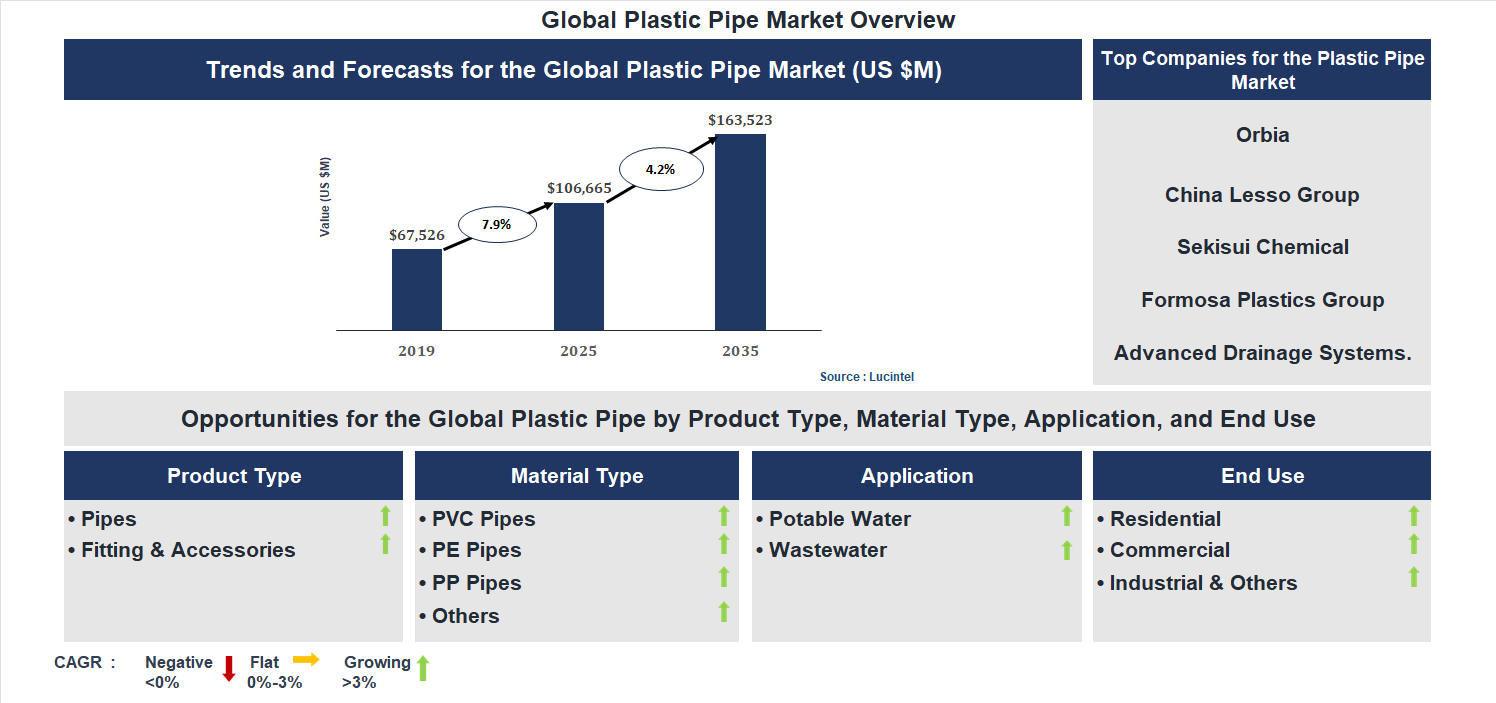 Global Plastic Pipe Market Overview

Trends and Forecasts for the Global Plastic Pipe Market (US $M)

Value (US $M)

$67,526
7.9%
$106,665
4.2%
$163,523

2019
2025
2035

Source : Lucintel

Top Companies for the Plastic Pipe Market

Orbia

China Lesso Group

Sekisui Chemical

Formosa Plastics Group

Advanced Drainage Systems.

Opportunities for the Global Plastic Pipe by Product Type, Material Type, Application, and End Use

Product Type
• Pipes
• Fitting & Accessories

Material Type
• PVC Pipes
• PE Pipes
• PP Pipes
• Others

Application
• Potable Water
• Wastewater

End Use
• Residential
• Commercial
• Industrial & Others

CAGR : Negative <0% Flat 0%-3% Growing >3%